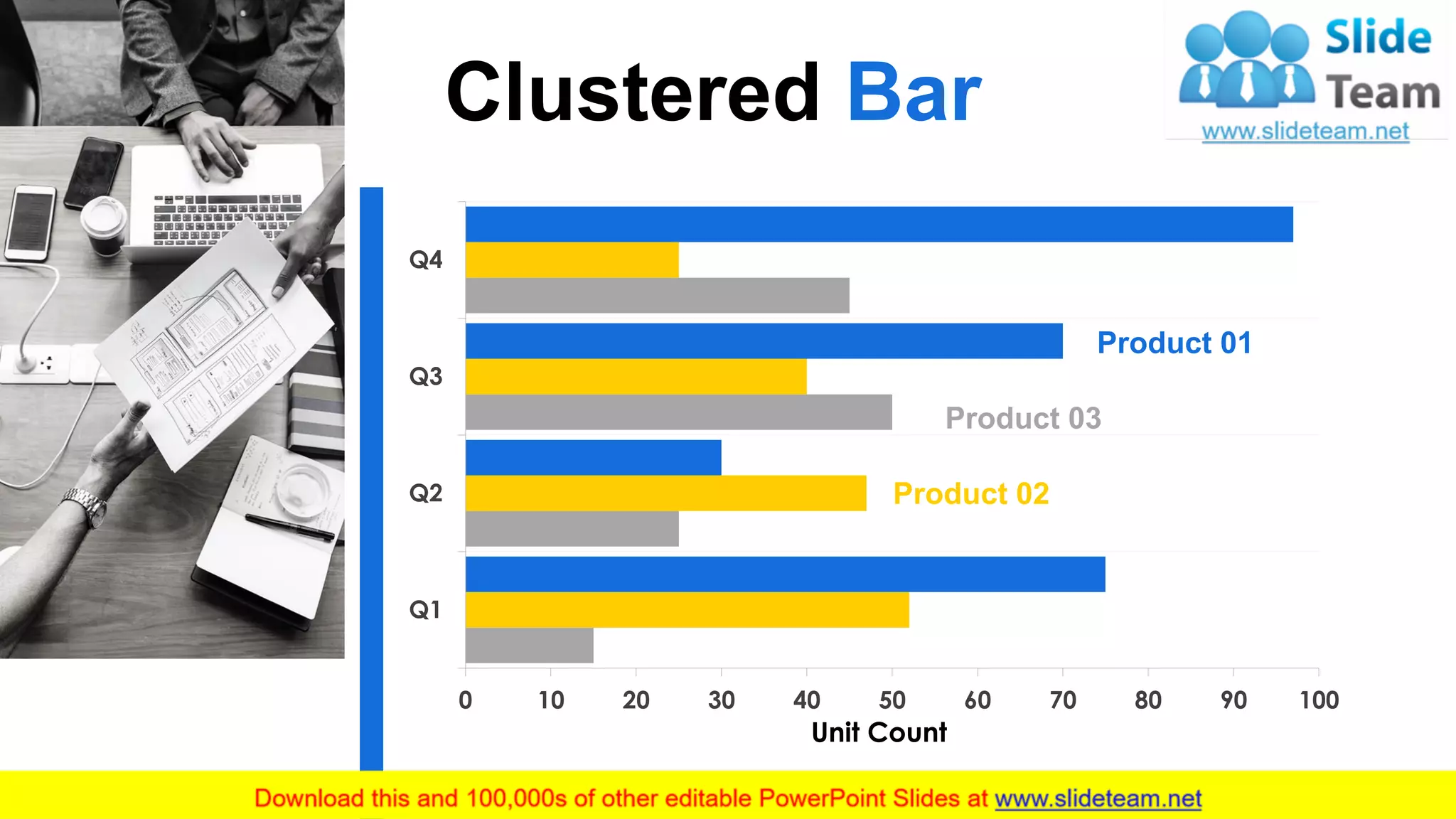 Clustered Bar

Slide Team
www.slideteam.net

Q4
Q3
Q2
Q1

Product 01
Product 03
Product 02

0 10 20 30 40 50 60 70 80 90 100
Unit Count

Download this and 100,000s of other editable PowerPoint Slides at www.slideteam.net